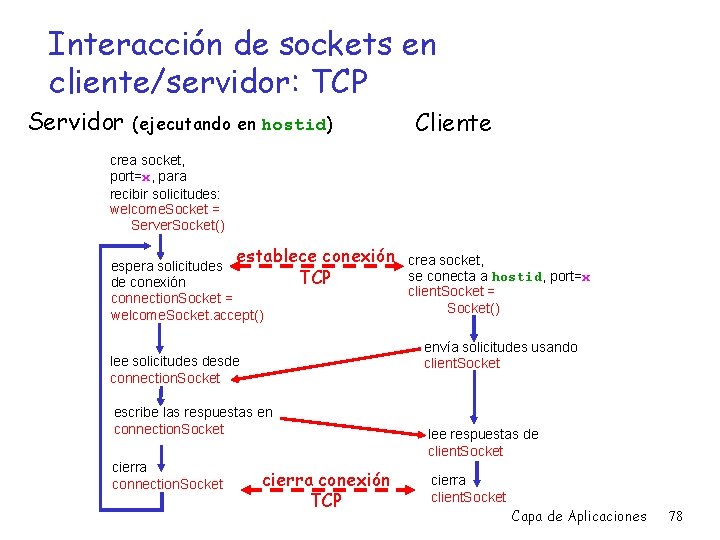 Interacción de sockets en cliente/servidor: TCP

Servidor (ejecutando en hostid)

Cliente

crea socket, port=x, para recibir solicitudes:
welcomeSocket = ServerSocket()

espera solicitudes de conexión
connectionSocket = welcomeSocket.accept()

establece conexión TCP

crea socket, se conecta a hostid, port=x
clientSocket = Socket()

envía solicitudes usando clientSocket

lee solicitudes desde connectionSocket

escribe las respuestas en connectionSocket

lee respuestas de clientSocket

cierra connectionSocket

cierra conexión TCP

cierra clientSocket

Capa de Aplicaciones 78